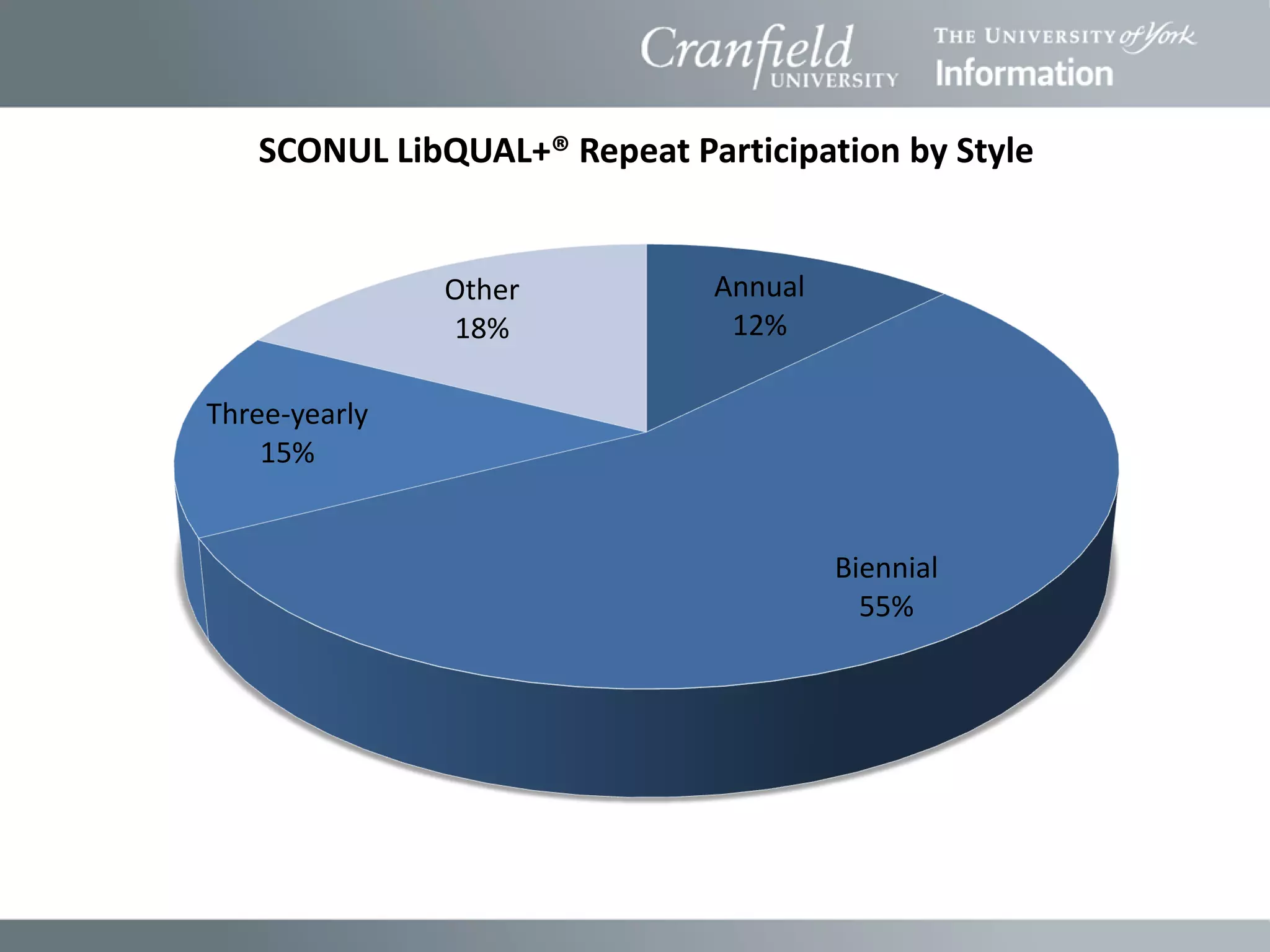 Cranfield UNIVERSITY

THE UNIVERSITY of York
Information

SCONUL LibQUAL+® Repeat Participation by Style

Other
18%

Annual
12%

Three-yearly
15%

Biennial
55%